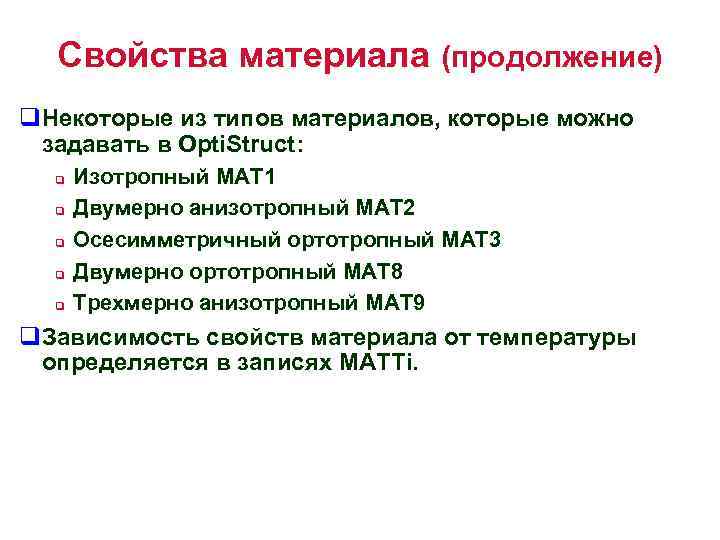 Свойства материала (продолжение)

❑ Некоторые из типов материалов, которые можно задавать в OptiStruct:

❑ Изотропный MAT1

❑ Двумерно анизотропный MAT2

❑ Осесимметричный ортотропный MAT3

❑ Двумерно ортотропный MAT8

❑ Трехмерно анизотропный MAT9

❑ Зависимость свойств материала от температуры определяется в записях MATTi.